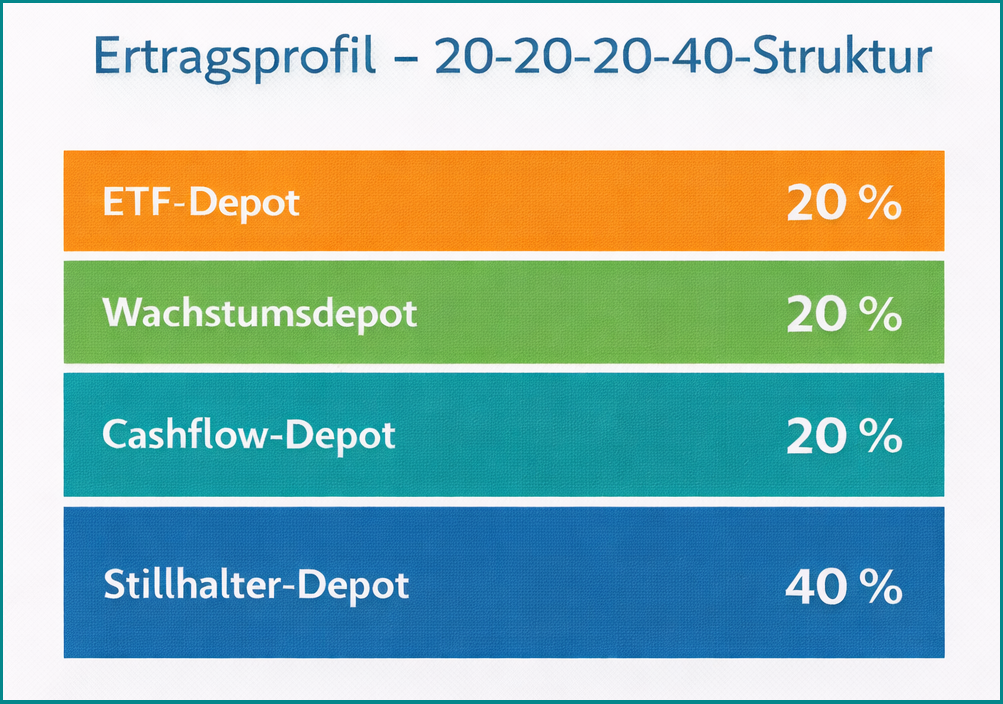 Ertragsprofil – 20-20-20-40-Struktur

ETF-Depot 20 %

Wachstumsdepot 20 %

Cashflow-Depot 20 %

Stillhalter-Depot 40 %